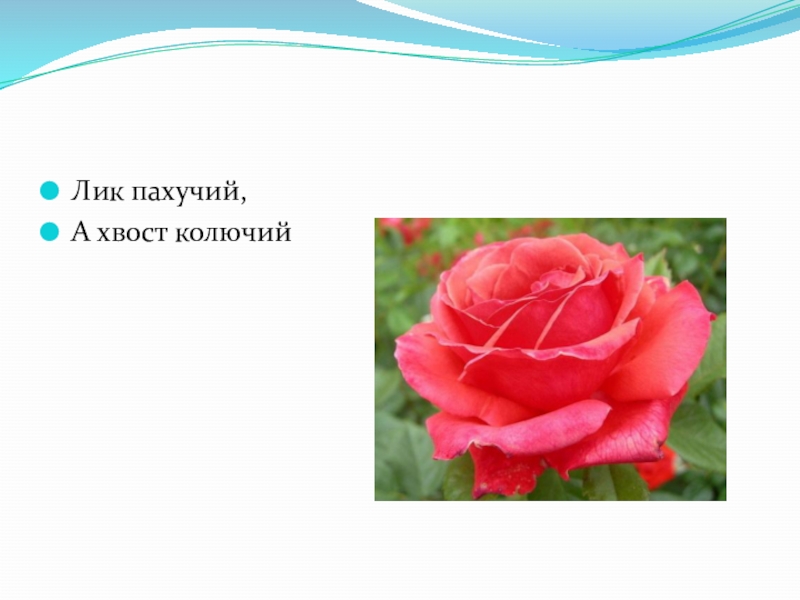 Лик пахучий,

А хвост колючий